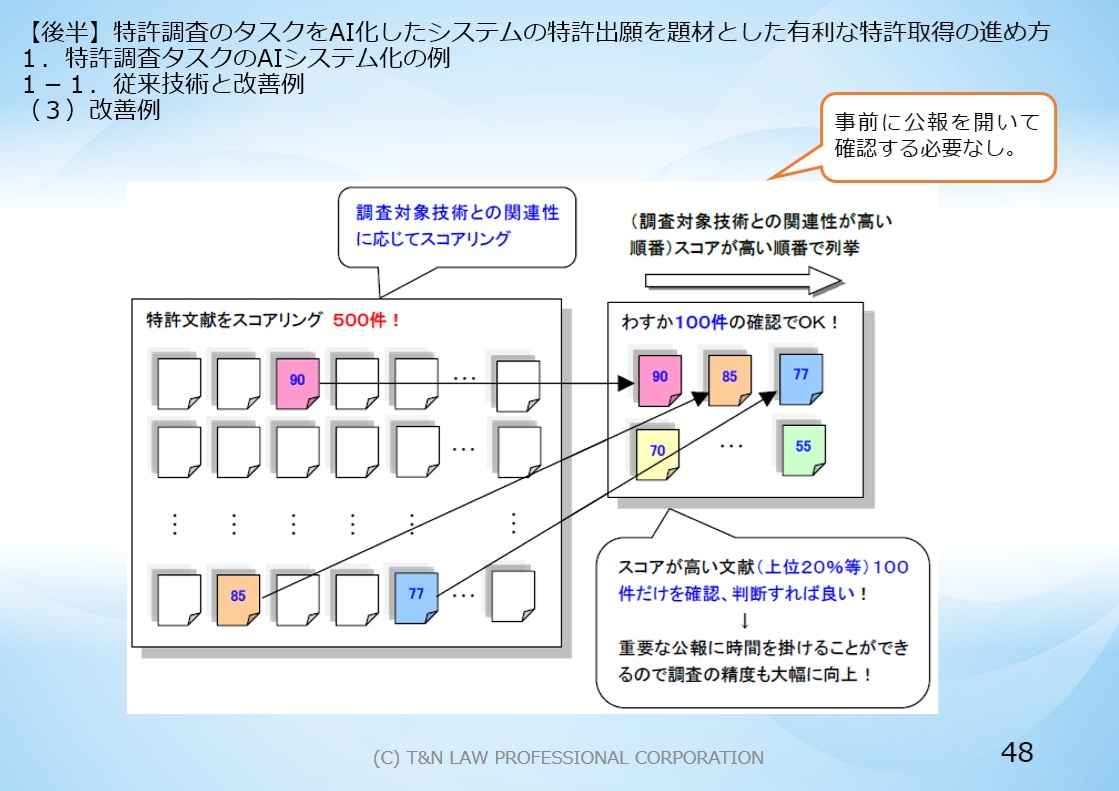 【後半】特許調査のタスクをAI化したシステムの特許出願を題材とした有利な特許取得の進め方
１．特許調査タスクのAIシステム化の例
１－１．従来技術と改善例
（３）改善例

事前に公報を開いて確認する必要なし。

調査対象技術との関連性に応じてスコアリング

（調査対象技術との関連性が高い順番）スコアが高い順番で列挙

特許文献をスコアリング 500件！

90 …
…
⋮ ⋮ ⋮ ⋮ ⋮ ⋮
85 77 …

わずか100件の確認でOK！

90 85 77
70 … 55

スコアが高い文献（上位20%等）100件だけを確認、判断すれば良い！
↓
重要な公報に時間を掛けることができるので調査の精度も大幅に向上！

(C) T&N LAW PROFESSIONAL CORPORATION

48